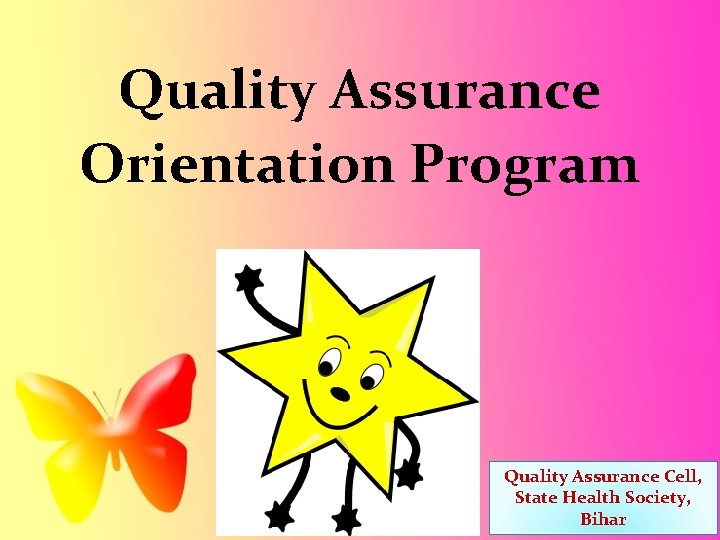 Quality Assurance Orientation Program

Quality Assurance Cell, State Health Society, Bihar